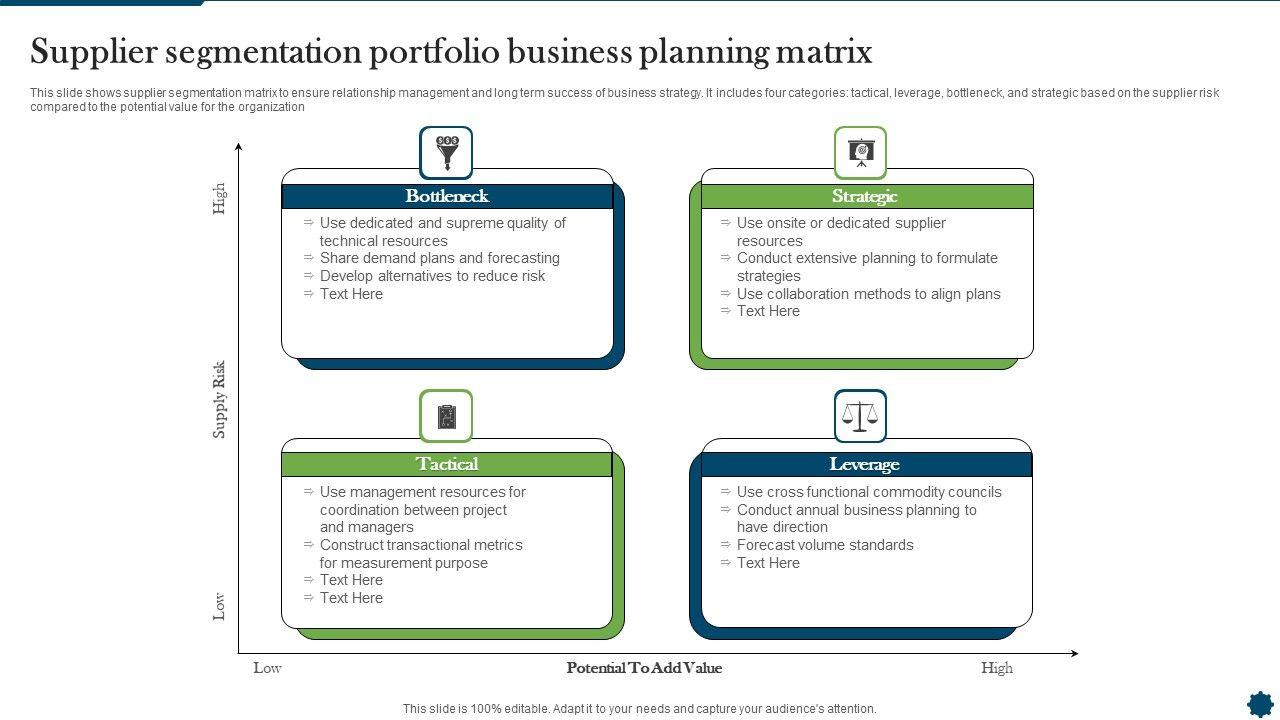 Supplier segmentation portfolio business planning matrix

This slide shows supplier segmentation matrix to ensure relationship management and long term success of business strategy. It includes four categories: tactical, leverage, bottleneck, and strategic based on the supplier risk compared to the potential value for the organization

High

Supply Risk

Low

Bottleneck
⇨ Use dedicated and supreme quality of technical resources
⇨ Share demand plans and forecasting
⇨ Develop alternatives to reduce risk
⇨ Text Here

Strategic
⇨ Use onsite or dedicated supplier resources
⇨ Conduct extensive planning to formulate strategies
⇨ Use collaboration methods to align plans
⇨ Text Here

Tactical
⇨ Use management resources for coordination between project and managers
⇨ Construct transactional metrics for measurement purpose
⇨ Text Here
⇨ Text Here

Leverage
⇨ Use cross functional commodity councils
⇨ Conduct annual business planning to have direction
⇨ Forecast volume standards
⇨ Text Here

Low

Potential To Add Value

High

This slide is 100% editable. Adapt it to your needs and capture your audience's attention.